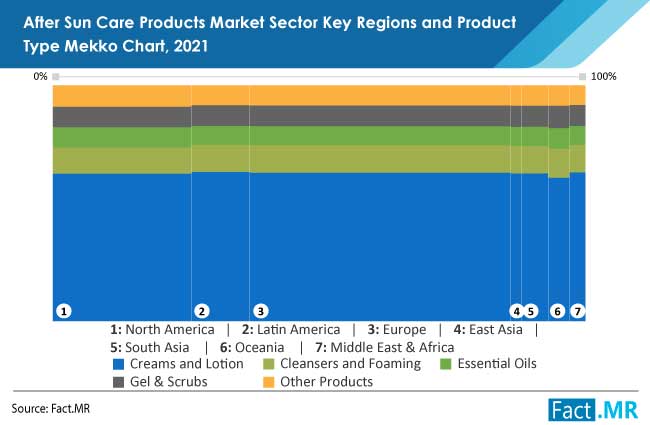 After Sun Care Products Market Sector Key Regions and Product Type Mekko Chart, 2021

0%

100%

1

2

3

4

5

6

7

1: North America | 2: Latin America | 3: Europe | 4: East Asia | 5: South Asia | 6: Oceania | 7: Middle East & Africa

Creams and Lotion

Cleansers and Foaming

Essential Oils

Gel & Scrubs

Other Products

Source: Fact.MR

Fact.MR